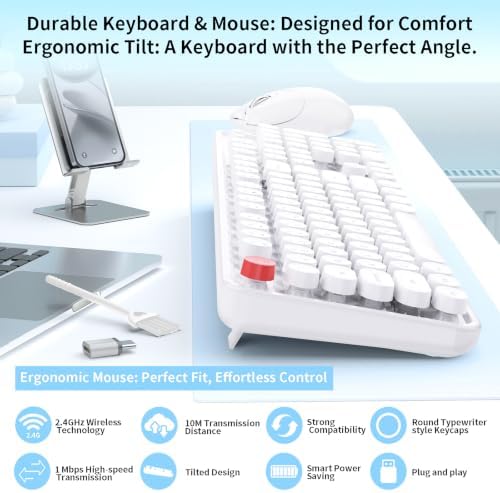 Durable Keyboard & Mouse: Designed for Comfort
Ergonomic Tilt: A Keyboard with the Perfect Angle.

Ergonomic Mouse: Perfect Fit, Effortless Control

2.4G

2.4GHz Wireless Technology

10M Transmission Distance

Strong Compatibility

Round Typewriter style Keycaps

1 Mbps High-speed Transmission

Tilted Design

Smart Power Saving

Plug and play